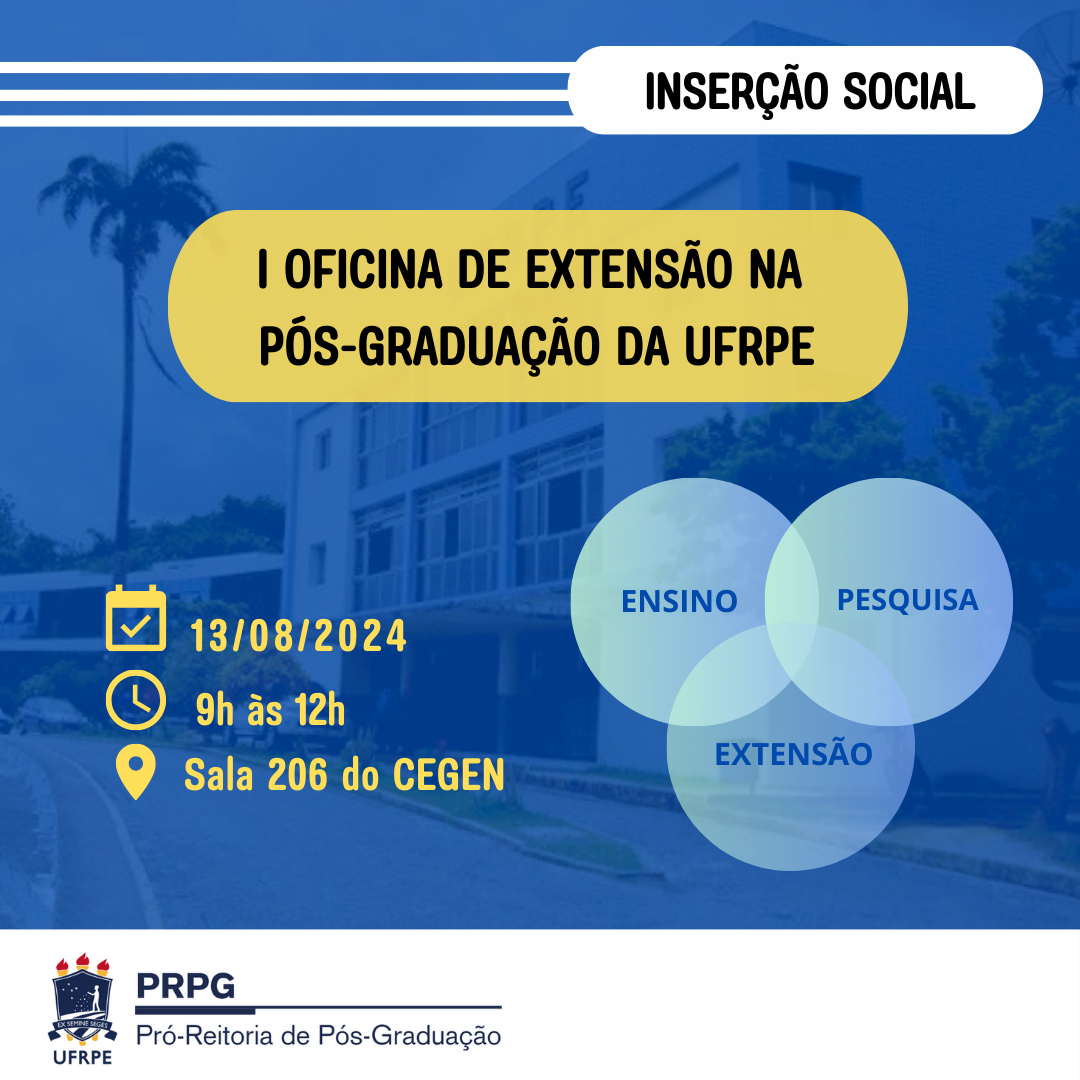 INSERÇÃO SOCIAL

I OFICINA DE EXTENSÃO NA PÓS-GRADUAÇÃO DA UFRPE

13/08/2024

9h às 12h

Sala 206 do CEGEN

ENSINO

PESQUISA

EXTENSÃO

EX SEMINE SEGES

UFRPE

PRPG

Pró-Reitoria de Pós-Graduação